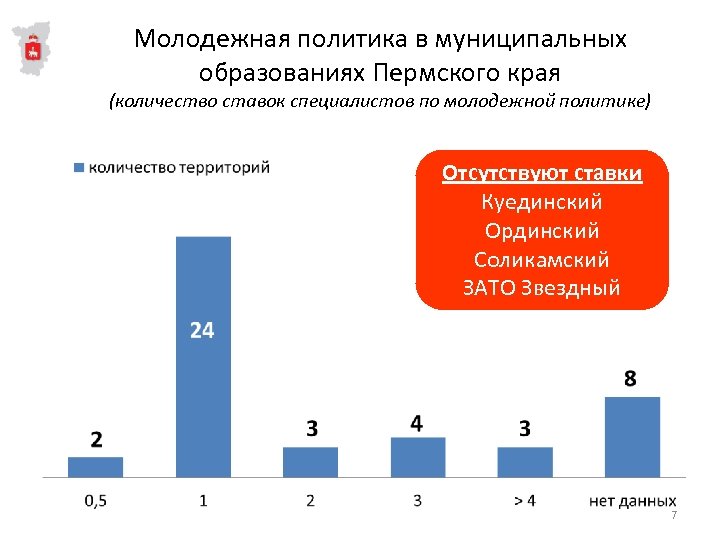 Молодежная политика в муниципальных образованиях Пермского края
(количество ставок специалистов по молодежной политике)

количество территорий

Отсутствуют ставки
Куединский
Ординский
Соликамский
ЗАТО Звездный

2
24
3
4
3
8

0,5
1
2
3
> 4
нет данных

7